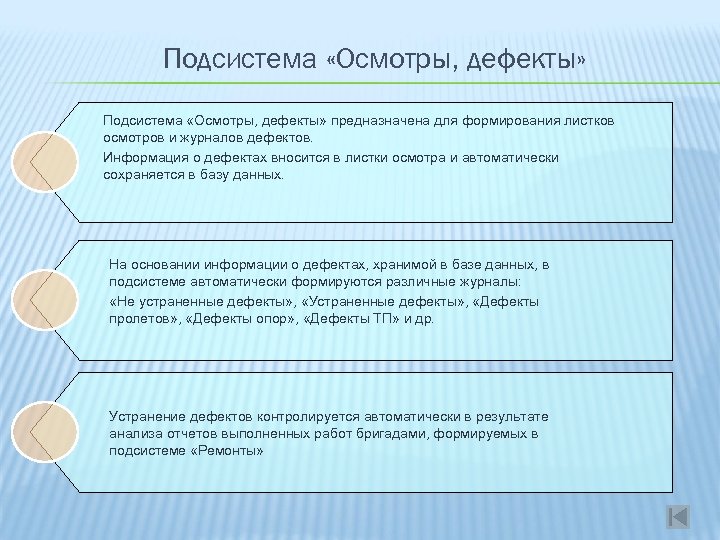 Подсистема «Осмотры, дефекты»

Подсистема «Осмотры, дефекты» предназначена для формирования листков осмотров и журналов дефектов.

Информация о дефектах вносится в листки осмотра и автоматически сохраняется в базу данных.

На основании информации о дефектах, хранимой в базе данных, в подсистеме автоматически формируются различные журналы:

«Не устраненные дефекты», «Устраненные дефекты», «Дефекты пролетов», «Дефекты опор», «Дефекты ТП» и др.

Устранение дефектов контролируется автоматически в результате анализа отчетов выполненных работ бригадами, формируемых в подсистеме «Ремонты»